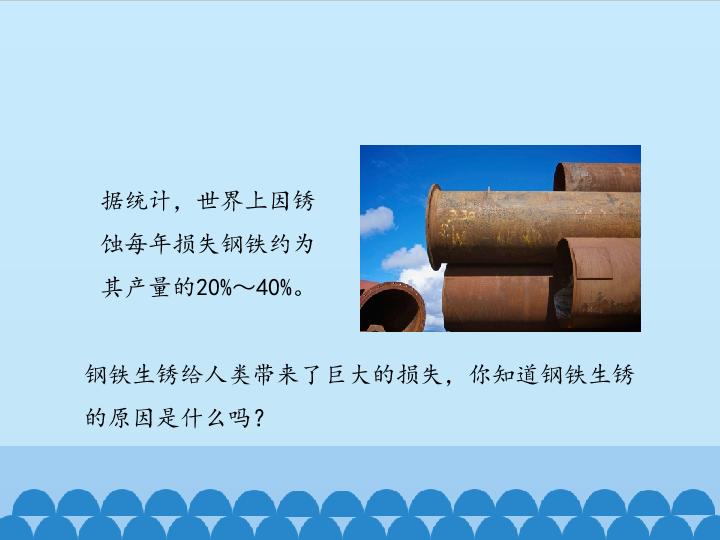 据统计，世界上因锈蚀每年损失钢铁约为其产量的20%～40%。

钢铁生锈给人类带来了巨大的损失，你知道钢铁生锈的原因是什么吗？